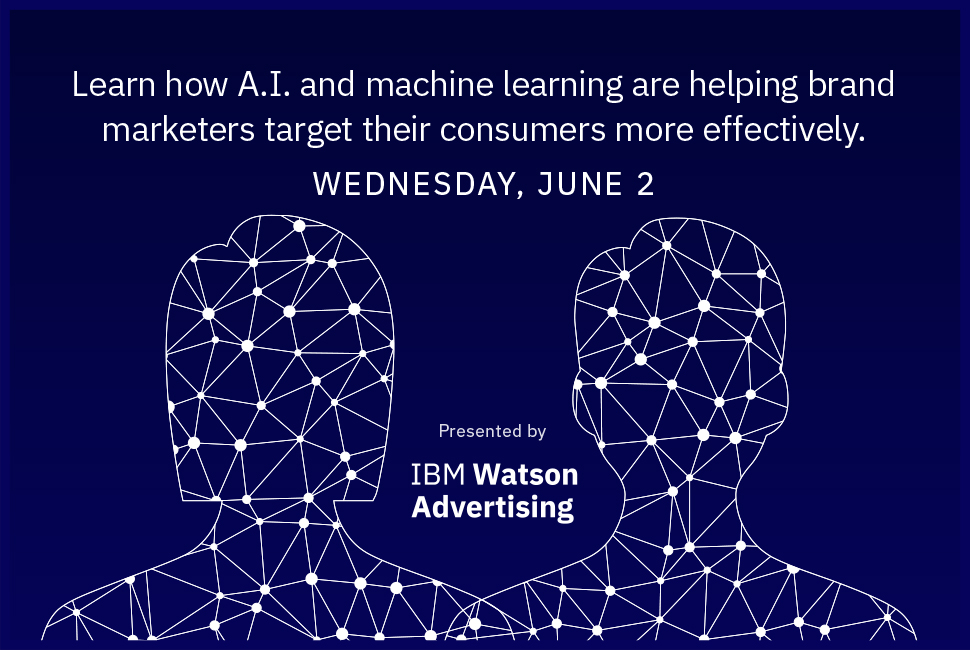 Learn how A.I. and machine learning are helping brand marketers target their consumers more effectively.

WEDNESDAY, JUNE 2

Presented by

IBM Watson Advertising